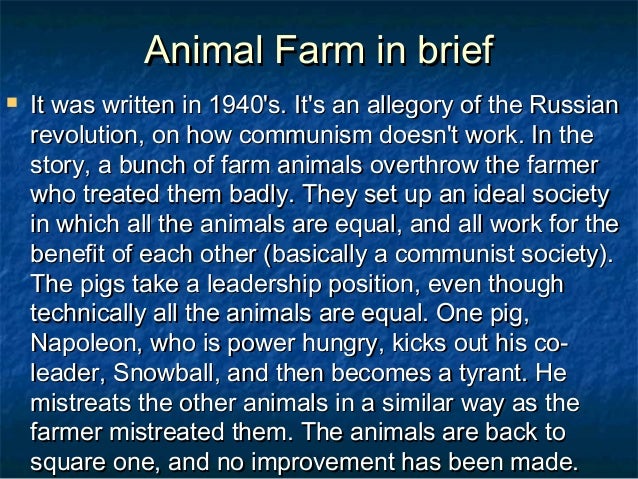 Animal Farm in brief

It was written in 1940's. It's an allegory of the Russian revolution, on how communism doesn't work. In the story, a bunch of farm animals overthrow the farmer who treated them badly. They set up an ideal society in which all the animals are equal, and all work for the benefit of each other (basically a communist society). The pigs take a leadership position, even though technically all the animals are equal. One pig, Napoleon, who is power hungry, kicks out his co-leader, Snowball, and then becomes a tyrant. He mistreats the other animals in a similar way as the farmer mistreated them. The animals are back to square one, and no improvement has been made.